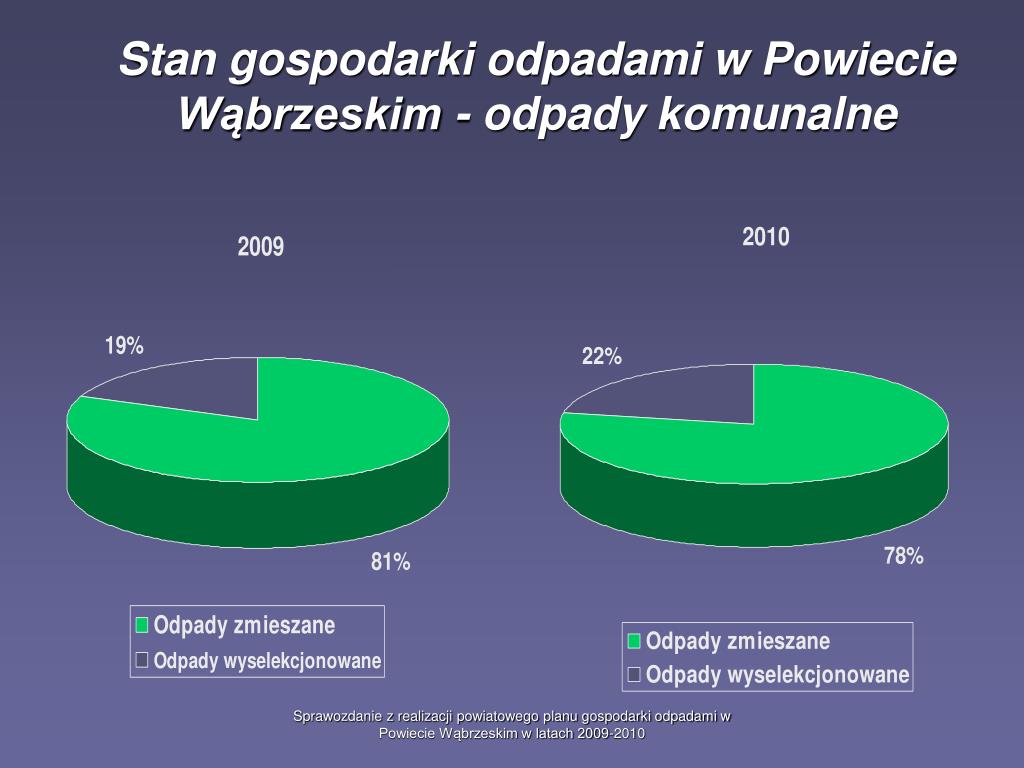 Stan gospodarki odpadami w Powiecie Wąbrzeskim - odpady komunalne

2009

19%

81%

Odpady zmieszane
Odpady wyselekcjonowane

2010

22%

78%

Odpady zmieszane
Odpady wyselekcjonowane

Sprawozdanie z realizacji powiatowego planu gospodarki odpadami w Powiecie Wąbrzeskim w latach 2009-2010